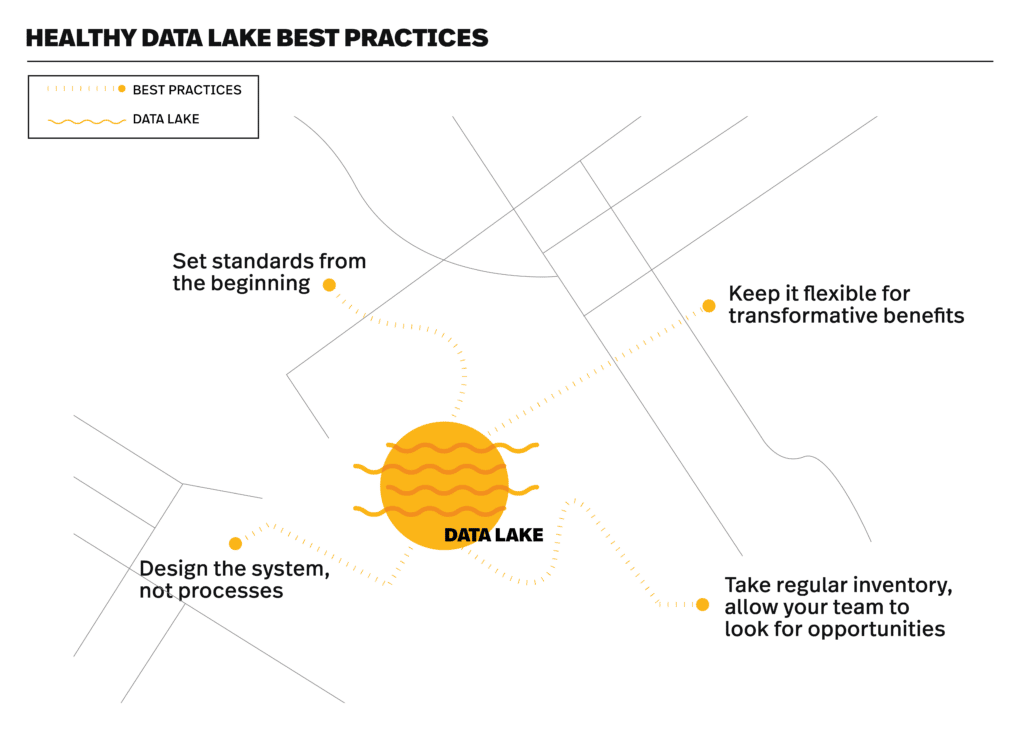 HEALTHY DATA LAKE BEST PRACTICES

BEST PRACTICES

DATA LAKE

Set standards from the beginning

Keep it flexible for transformative benefits

DATA LAKE

Design the system, not processes

Take regular inventory, allow your team to look for opportunities